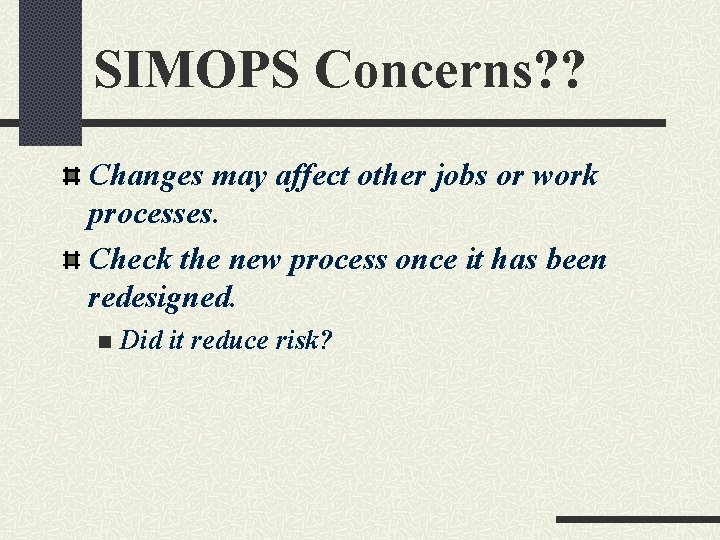 SIMOPS Concerns??

Changes may affect other jobs or work processes.

Check the new process once it has been redesigned.

Did it reduce risk?